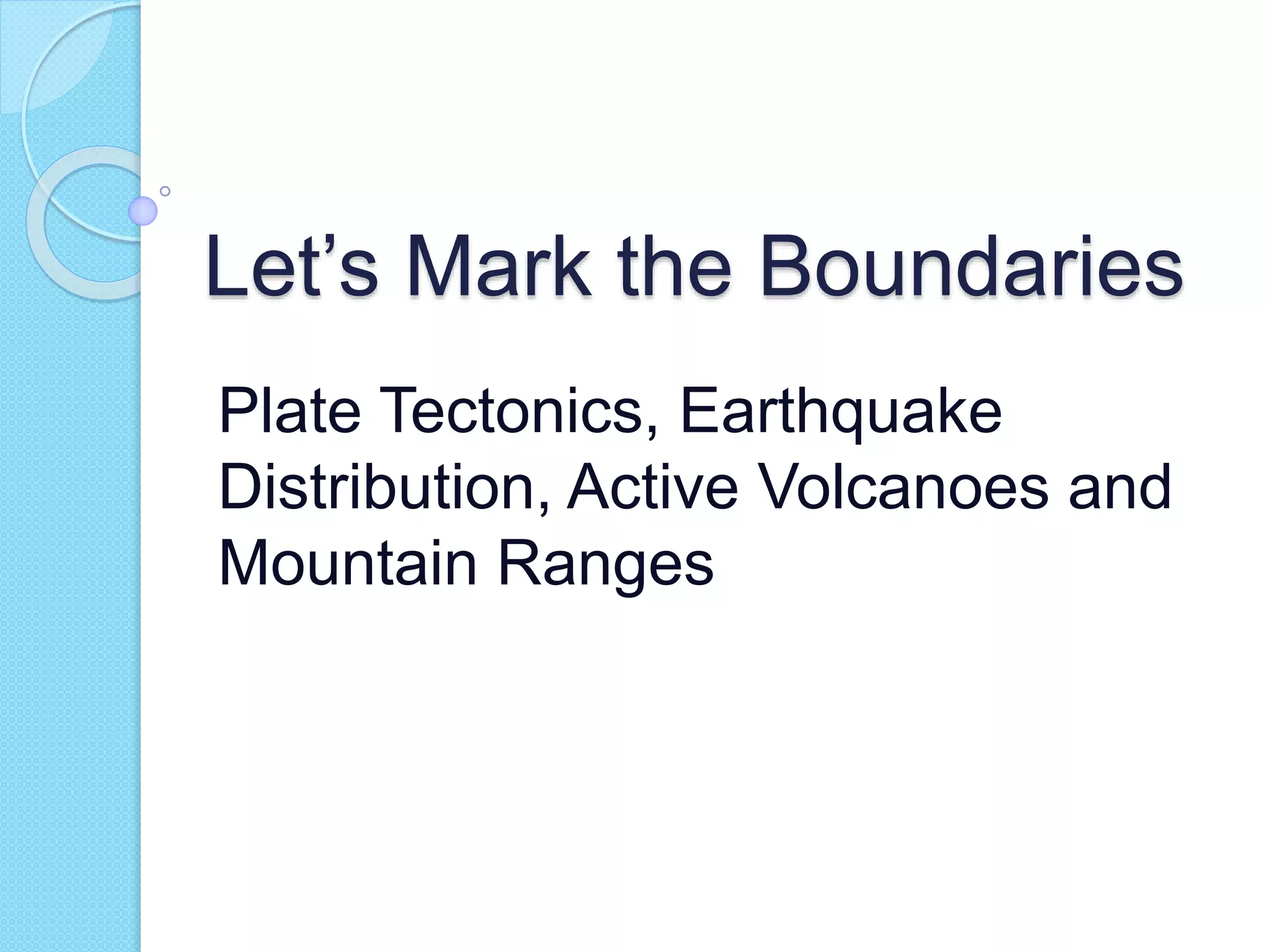 Let’s Mark the Boundaries

Plate Tectonics, Earthquake Distribution, Active Volcanoes and Mountain Ranges